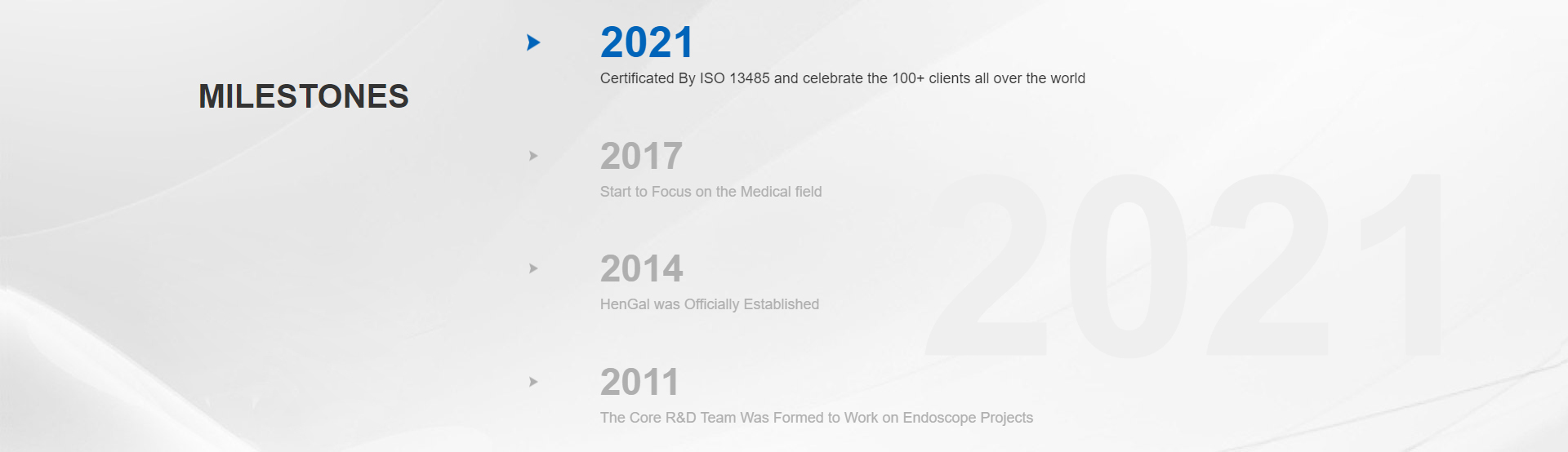 MILESTONES

2021
Certificated By ISO 13485 and celebrate the 100+ clients all over the world

2017
Start to Focus on the Medical field

2014
HenGal was Officially Established

2011
The Core R&D Team Was Formed to Work on Endoscope Projects

2021